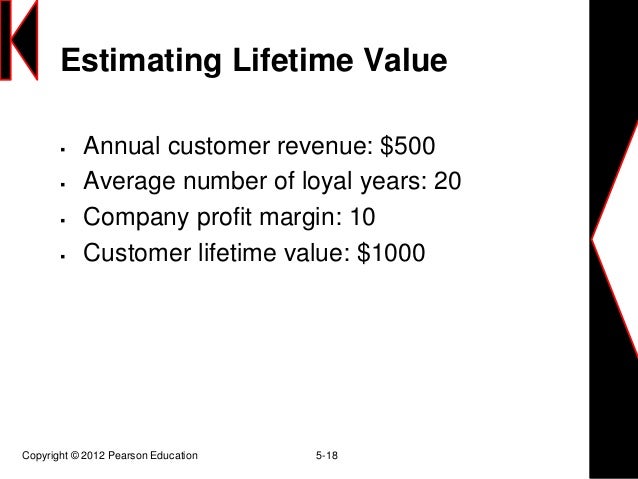 Estimating Lifetime Value

- Annual customer revenue: \$500
- Average number of loyal years: 20
- Company profit margin: 10
- Customer lifetime value: \$1000

Copyright © 2012 Pearson Education

5-18